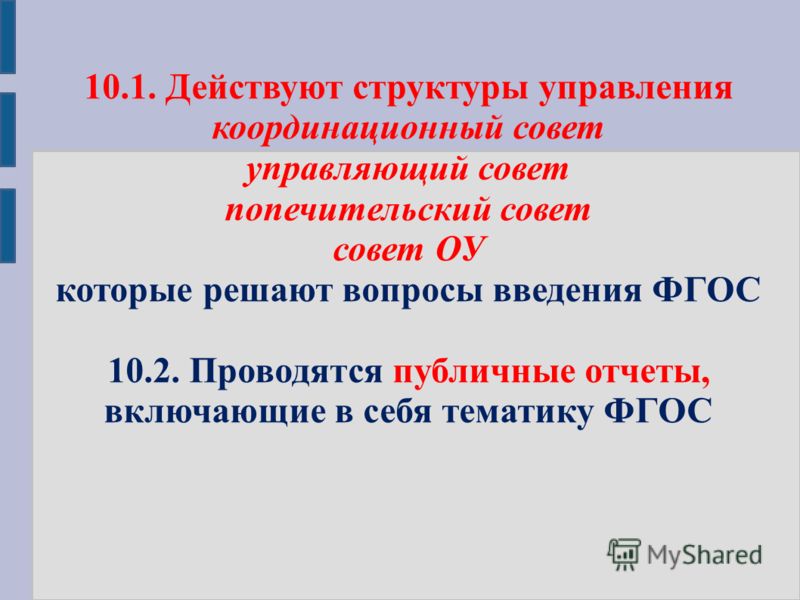 10.1. Действуют структуры управления
координационный совет
управляющий совет
попечительский совет
совет ОУ
которые решают вопросы введения ФГОС

10.2. Проводятся публичные отчеты, включающие в себя тематику ФГОС

MyShared